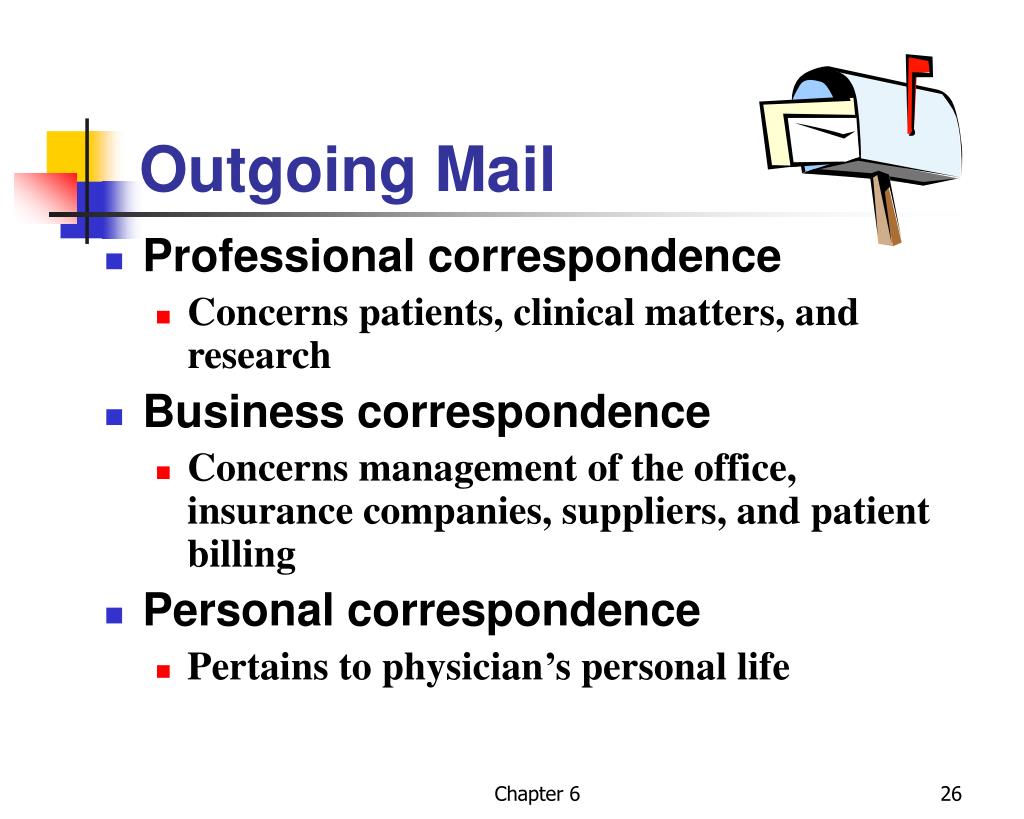 Outgoing Mail

- Professional correspondence
  - Concerns patients, clinical matters, and research
- Business correspondence
  - Concerns management of the office, insurance companies, suppliers, and patient billing
- Personal correspondence
  - Pertains to physician’s personal life

Chapter 6

26